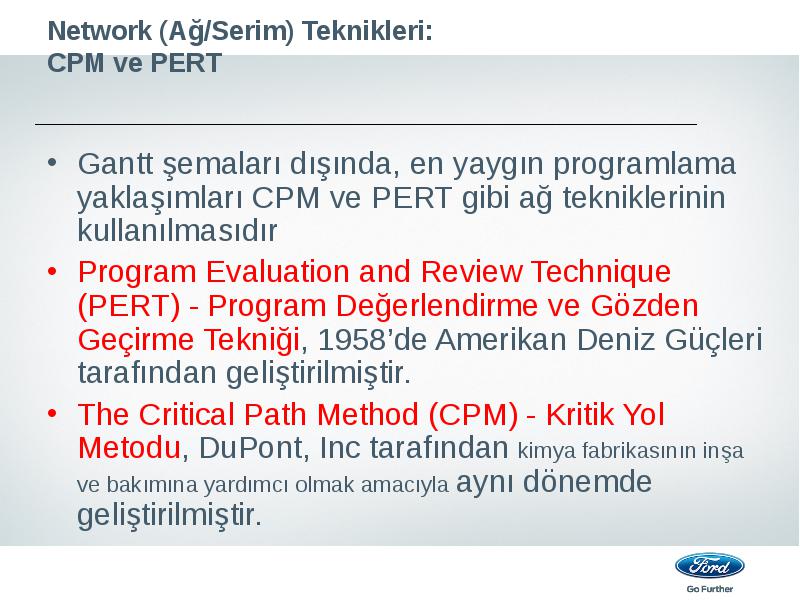 Network (Ağ/Serim) Teknikleri:
CPM ve PERT

• Gantt şemaları dışında, en yaygın programlama yaklaşımları CPM ve PERT gibi ağ tekniklerinin kullanılmasıdır

• Program Evaluation and Review Technique (PERT) - Program Değerlendirme ve Gözden Geçirme Tekniği, 1958'de Amerikan Deniz Güçleri tarafından geliştirilmiştir.

• The Critical Path Method (CPM) - Kritik Yol Metodu, DuPont, Inc tarafından kimya fabrikasının inşa ve bakımına yardımcı olmak amacıyla aynı dönemde geliştirilmiştir.

Ford
Go Further